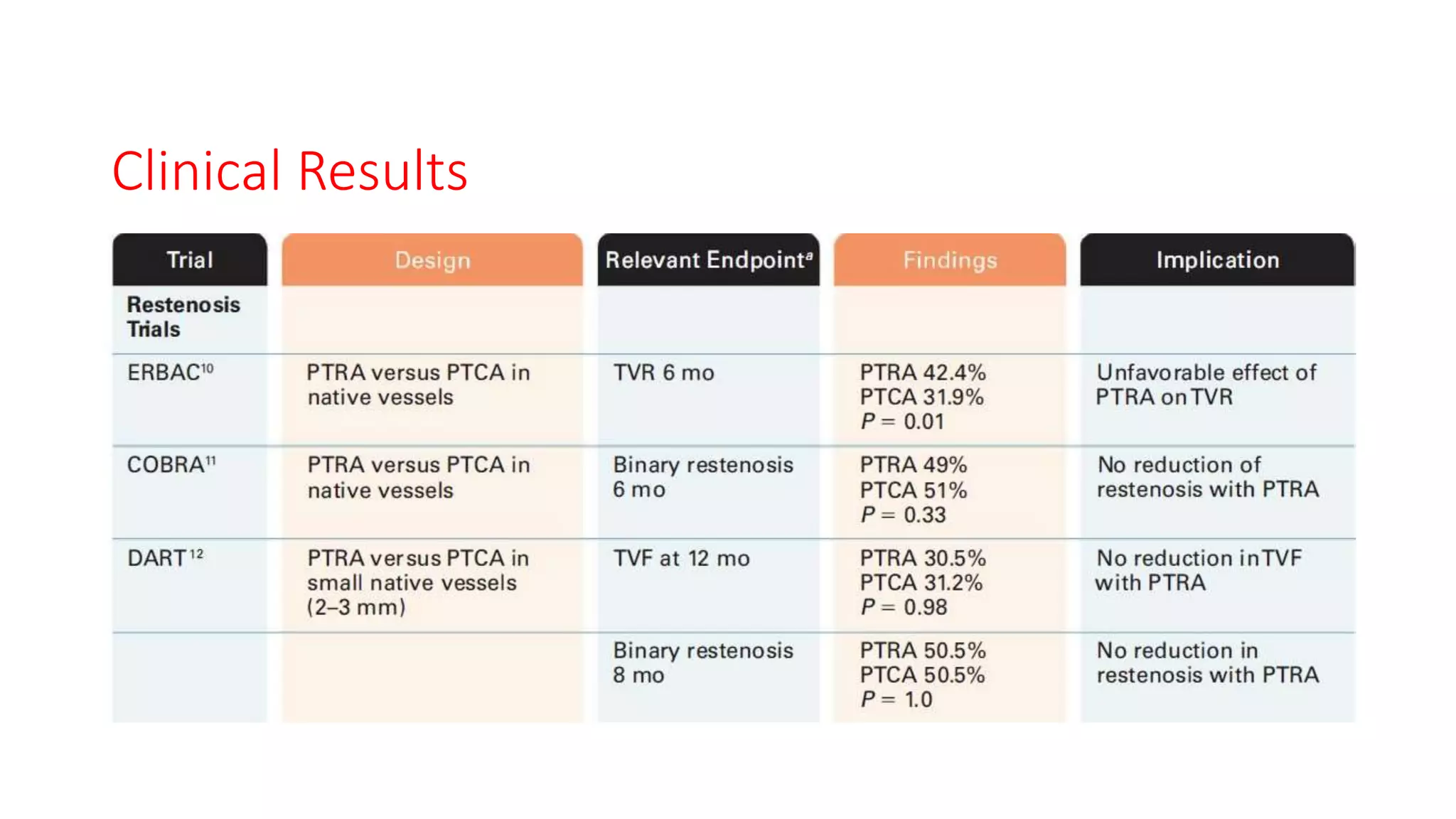 Clinical Results

| Trial | Design | Relevant Endpoint$^a$ | Findings | Implication |
|---|---|---|---|---|
| **Restenosis Trials** | | | | |
| ERBAC$^{10}$ | PTRA versus PTCA in native vessels | TVR 6 mo | PTRA 42.4% PTCA 31.9% $P = 0.01$ | Unfavorable effect of PTRA on TVR |
| COBRA$^{11}$ | PTRA versus PTCA in native vessels | Binary restenosis 6 mo | PTRA 49% PTCA 51% $P = 0.33$ | No reduction of restenosis with PTRA |
| DART$^{12}$ | PTRA versus PTCA in small native vessels (2–3 mm) | TVF at 12 mo | PTRA 30.5% PTCA 31.2% $P = 0.98$ | No reduction in TVF with PTRA |
| | | Binary restenosis 8 mo | PTRA 50.5% PTCA 50.5% $P = 1.0$ | No reduction in restenosis with PTRA |